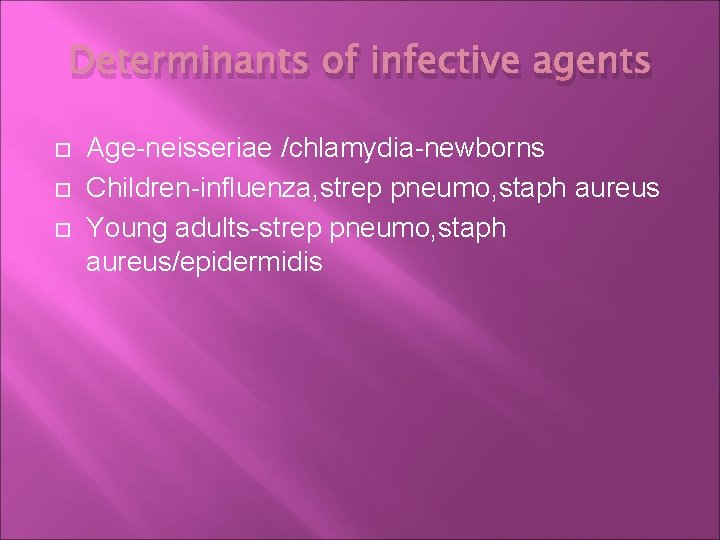 Determinants of infective agents

Age-neisseriae /chlamydia-newborns
Children-influenza,strep pneumo,staph aureus
Young adults-strep pneumo,staph aureus/epidermidis